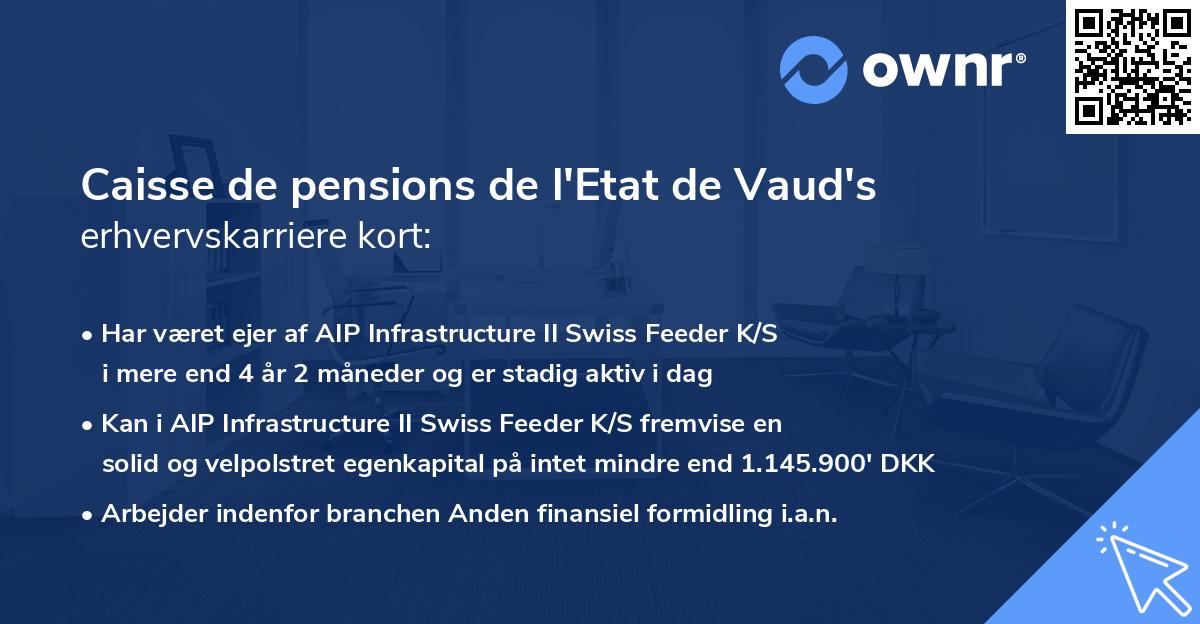 ownr®

Caisse de pensions de l'Etat de Vaud's
erhvervskarriere kort:

• Har været ejer af AIP Infrastructure II Swiss Feeder K/S i mere end 4 år 2 måneder og er stadig aktiv i dag

• Kan i AIP Infrastructure II Swiss Feeder K/S fremvise en solid og velpolstret egenkapital på intet mindre end 1.145.900' DKK

• Arbejder indenfor branchen Anden finansiel formidling i.a.n.